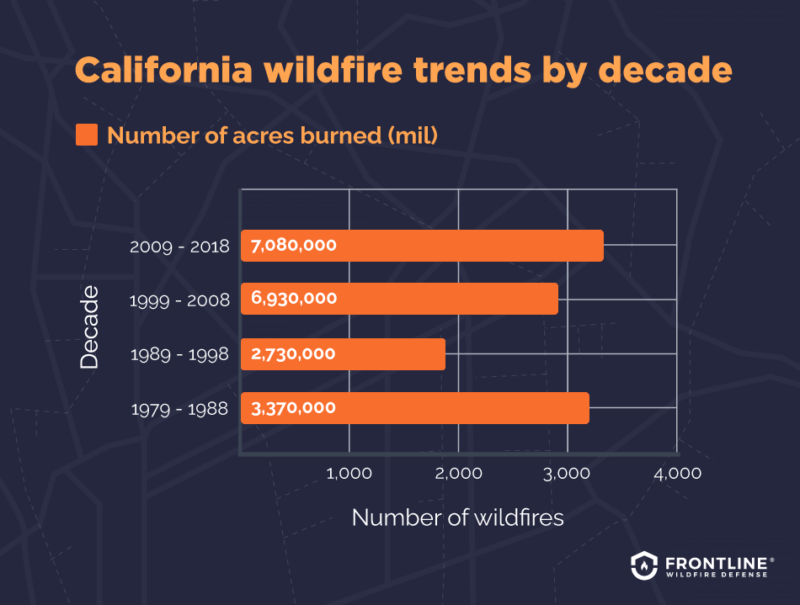 California wildfire trends by decade

Number of acres burned (mil)

Decade

2009 - 2018 7,080,000

1999 - 2008 6,930,000

1989 - 1998 2,730,000

1979 - 1988 3,370,000

1,000 2,000 3,000 4,000

Number of wildfires

FRONTLINE®
WILDFIRE DEFENSE